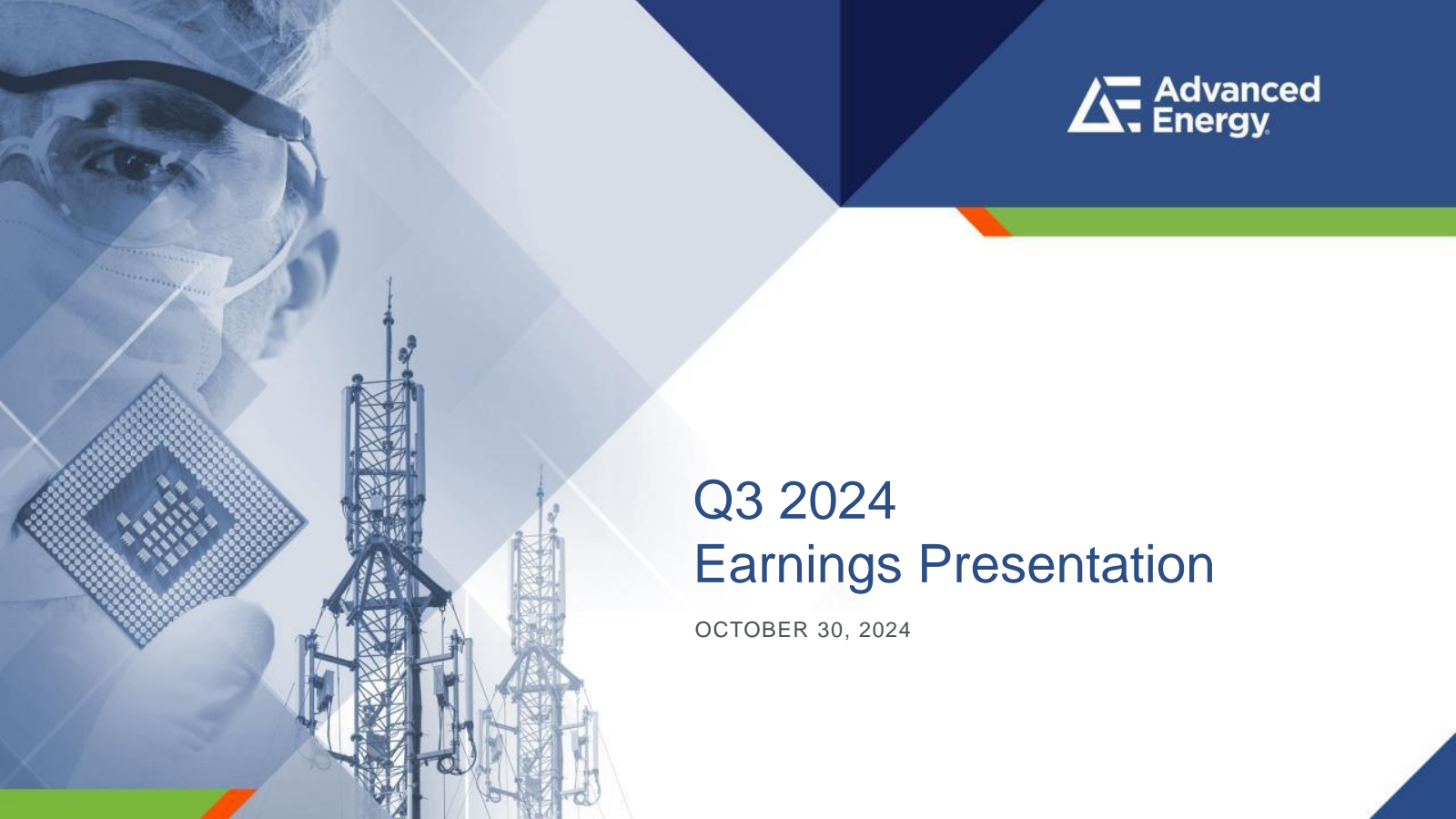 Advanced Energy

Q3 2024
Earnings Presentation

OCTOBER 30, 2024